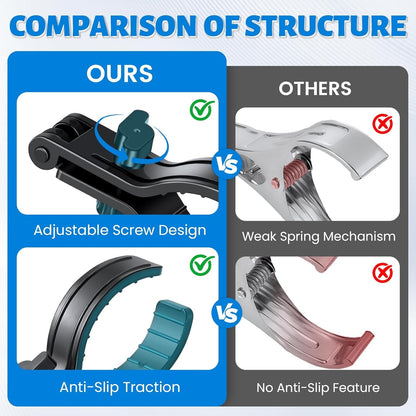 COMPARISON OF STRUCTURE

OURS

Adjustable Screw Design

Anti-Slip Traction

VS

VS

OTHERS

Weak Spring Mechanism

No Anti-Slip Feature